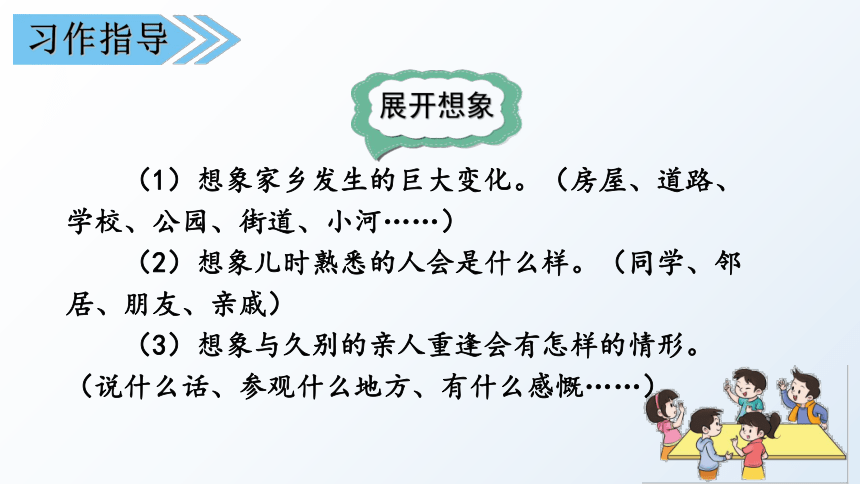 习作指导

展开想象

（1）想象家乡发生的巨大变化。（房屋、道路、学校、公园、街道、小河……）

（2）想象儿时熟悉的人会是什么样。（同学、邻居、朋友、亲戚）

（3）想象与久别的亲人重逢会有怎样的情形。（说什么话、参观什么地方、有什么感慨……）